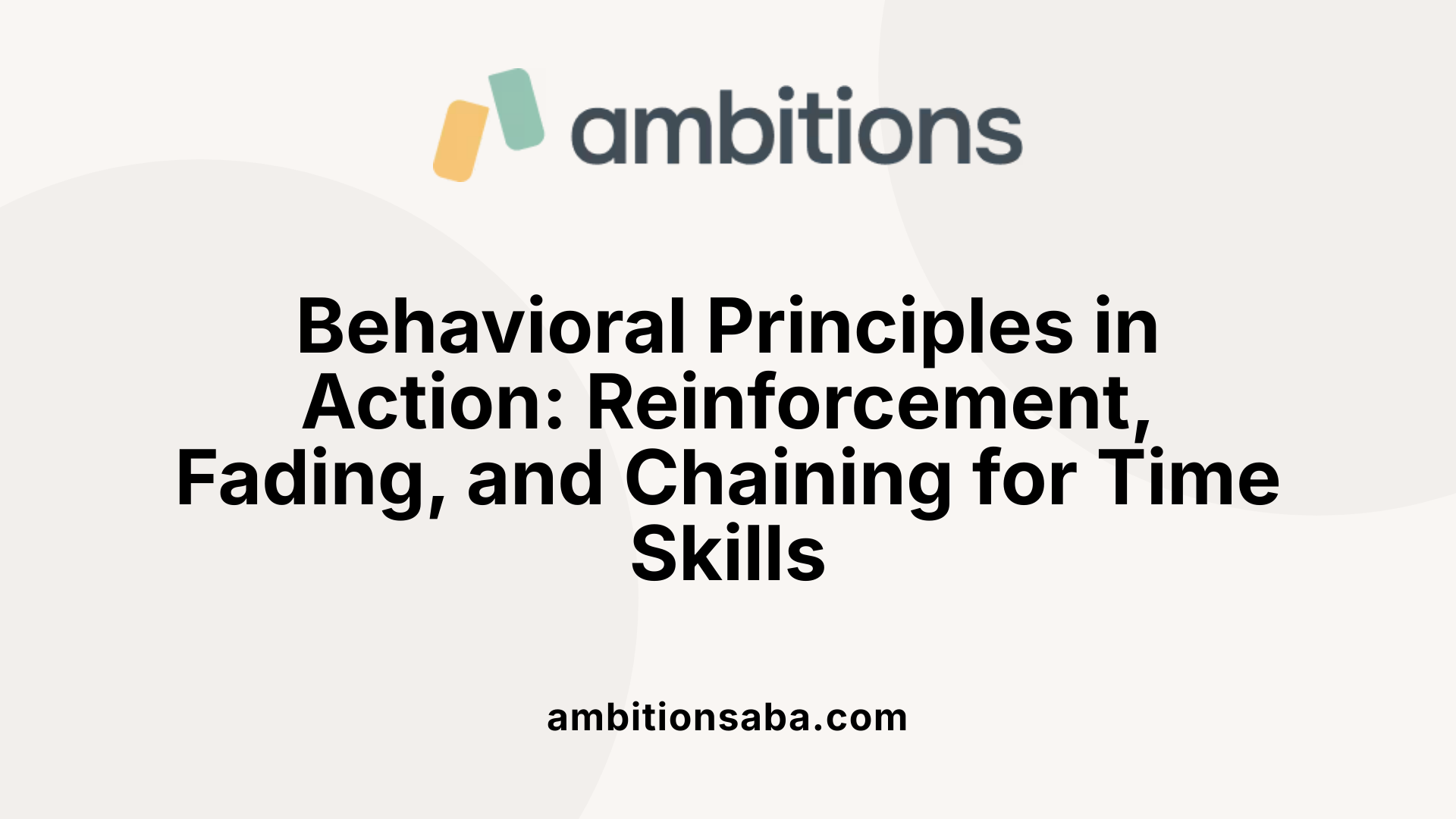 ambitions

Behavioral Principles in Action: Reinforcement, Fading, and Chaining for Time Skills

ambitionsaba.com